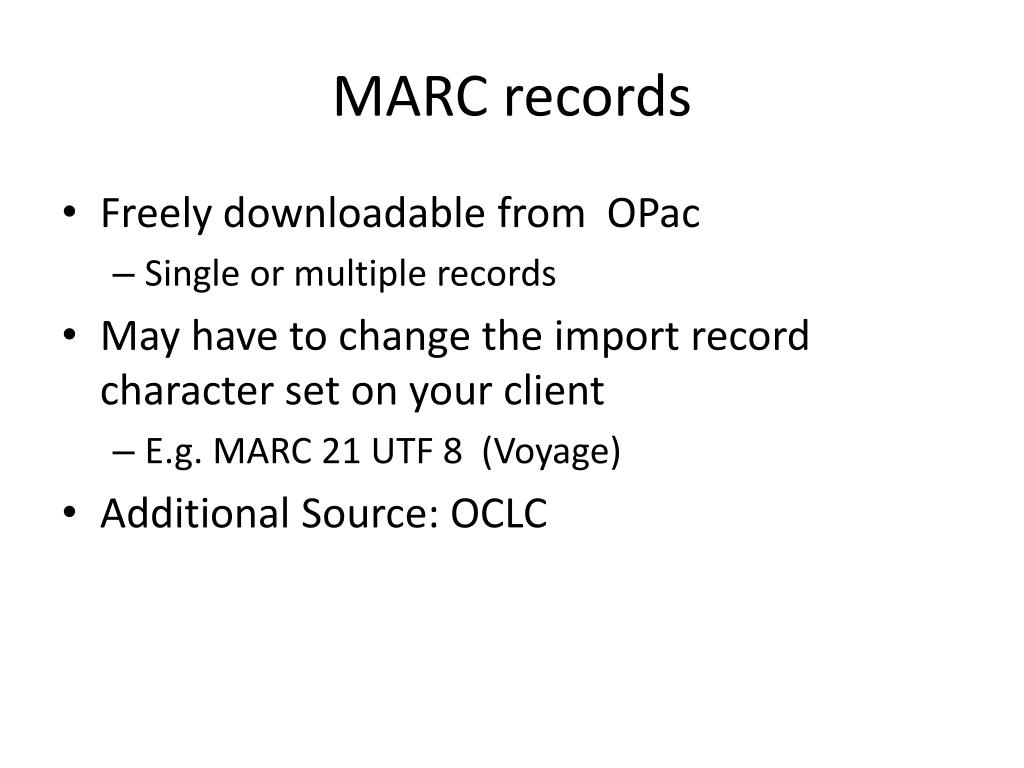 MARC records

• Freely downloadable from OPac
  – Single or multiple records
• May have to change the import record character set on your client
  – E.g. MARC 21 UTF 8 (Voyage)
• Additional Source: OCLC